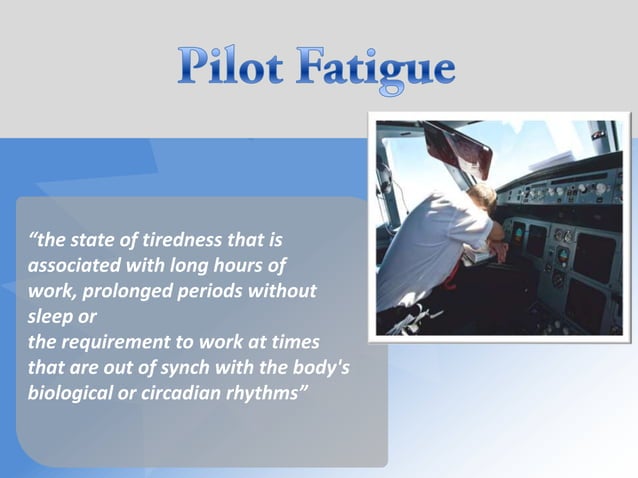 Pilot Fatigue

“the state of tiredness that is associated with long hours of work, prolonged periods without sleep or
the requirement to work at times that are out of synch with the body's biological or circadian rhythms”